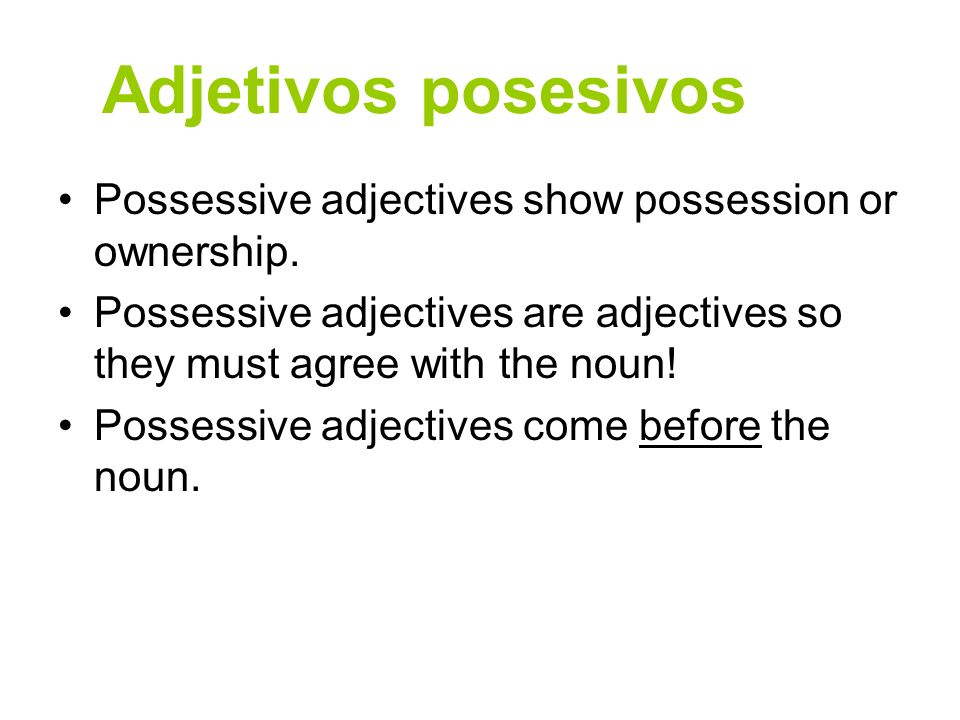 Adjetivos posesivos

• Possessive adjectives show possession or ownership.
• Possessive adjectives are adjectives so they must agree with the noun!
• Possessive adjectives come before the noun.